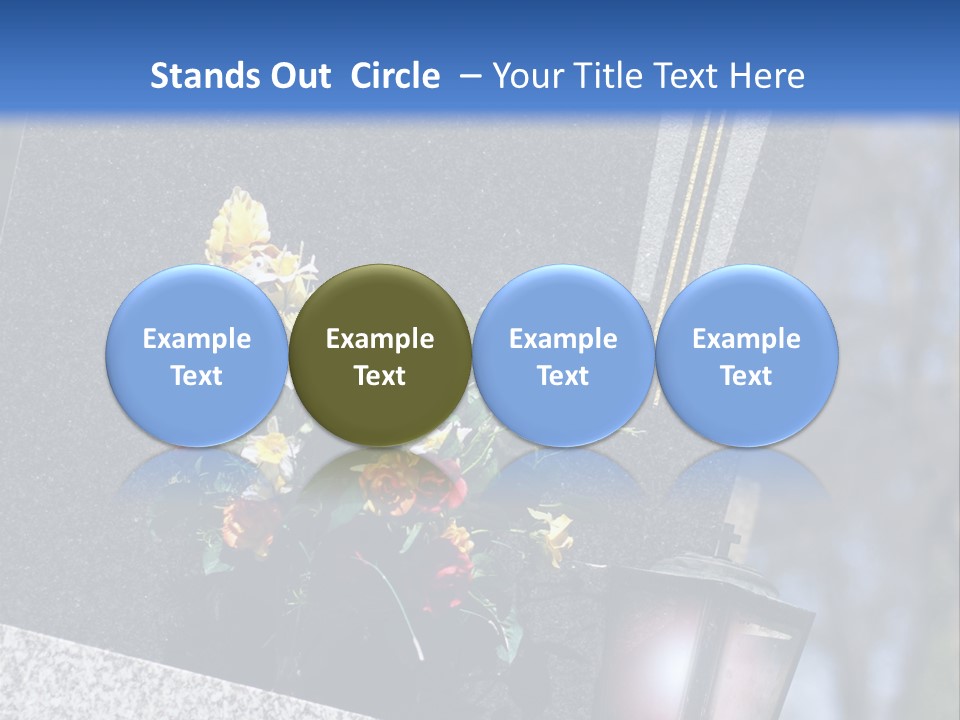 Stands Out Circle – Your Title Text Here

Example Text

Example Text

Example Text

Example Text